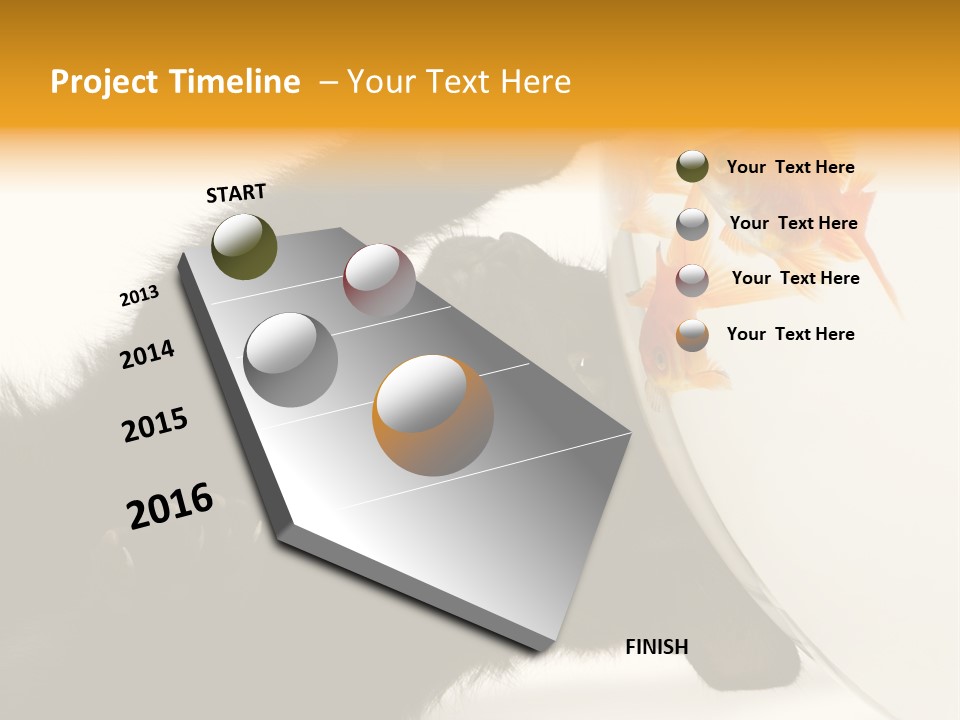 Project Timeline – Your Text Here

START

2013

2014

2015

2016

FINISH

Your Text Here

Your Text Here

Your Text Here

Your Text Here